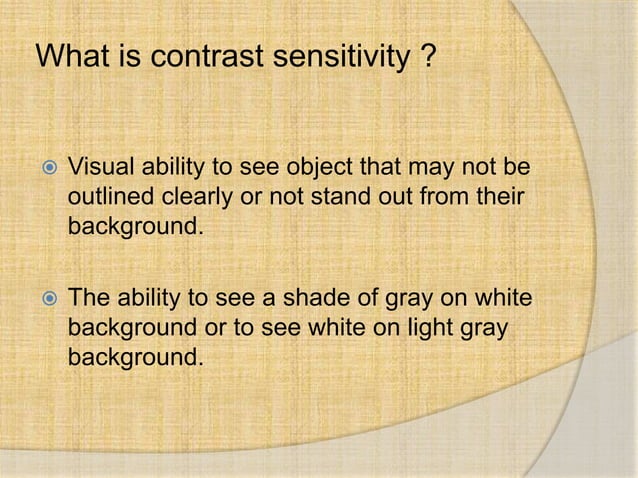 What is contrast sensitivity ?

Visual ability to see object that may not be outlined clearly or not stand out from their background.

The ability to see a shade of gray on white background or to see white on light gray background.